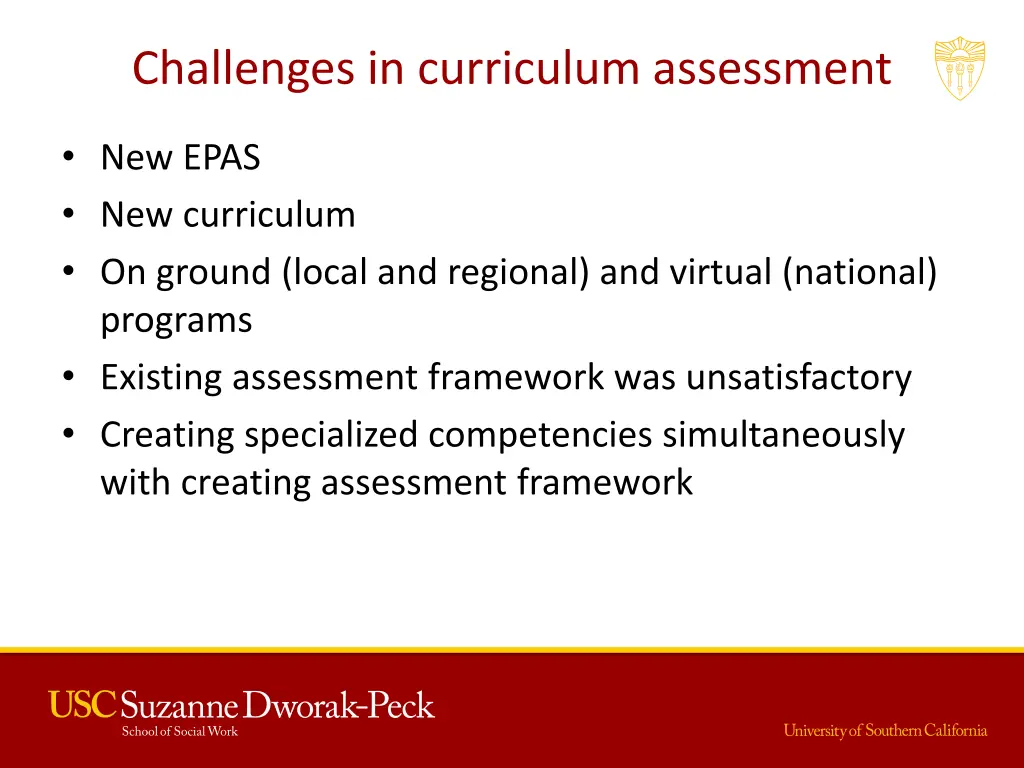 Challenges in curriculum assessment

• New EPAS
• New curriculum
• On ground (local and regional) and virtual (national) programs
• Existing assessment framework was unsatisfactory
• Creating specialized competencies simultaneously with creating assessment framework

USC Suzanne Dworak-Peck
School of Social Work

University of Southern California